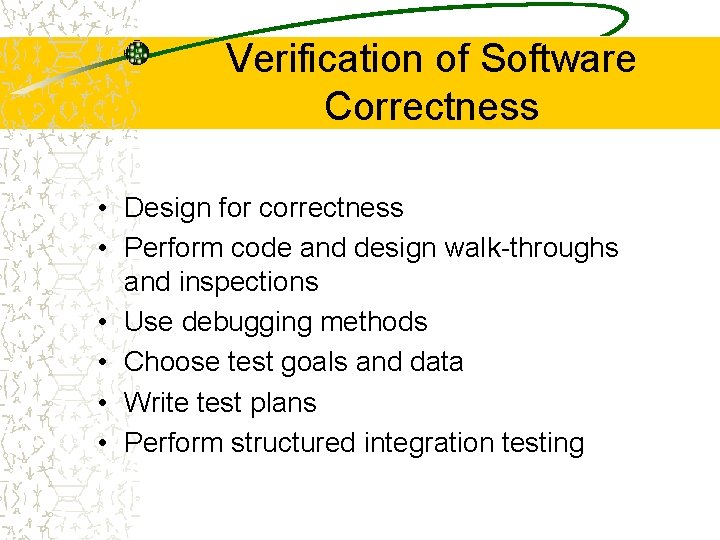 Verification of Software Correctness

• Design for correctness
• Perform code and design walk-throughs and inspections
• Use debugging methods
• Choose test goals and data
• Write test plans
• Perform structured integration testing